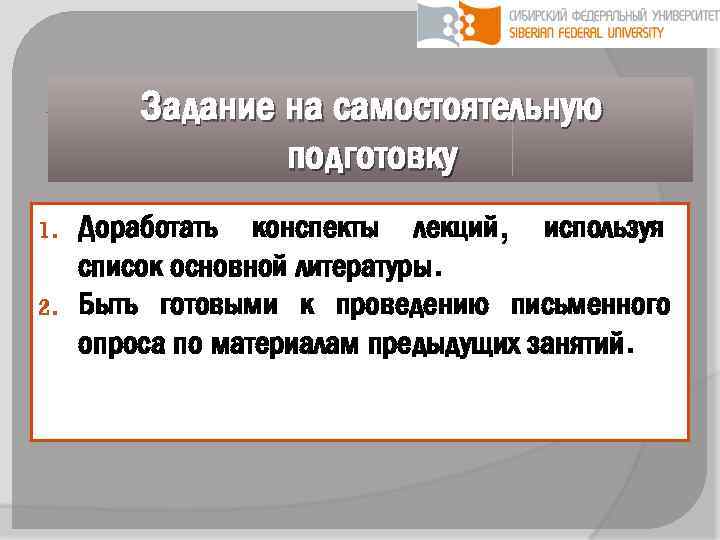 СИБИРСКИЙ ФЕДЕРАЛЬНЫЙ УНИВЕРСИТЕТ
SIBERIAN FEDERAL UNIVERSITY

Задание на самостоятельную подготовку

1. Доработать конспекты лекций, используя список основной литературы.
2. Быть готовыми к проведению письменного опроса по материалам предыдущих занятий.